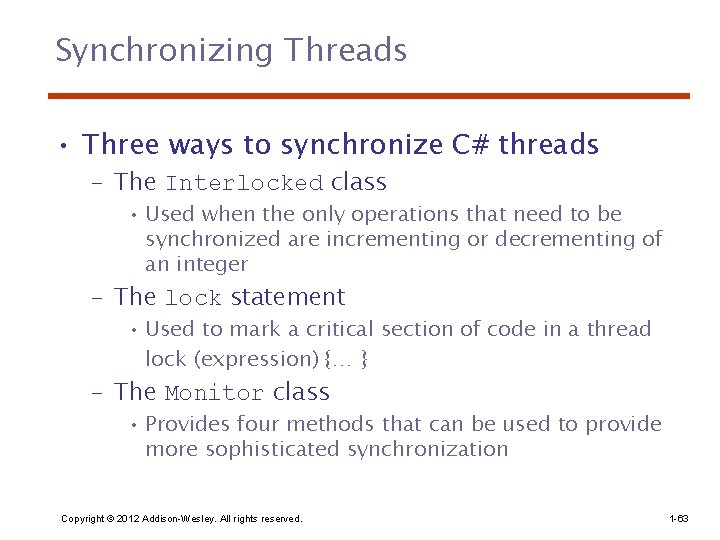 Synchronizing Threads

• Three ways to synchronize C# threads
 – The Interlocked class
  • Used when the only operations that need to be synchronized are incrementing or decrementing of an integer
 – The lock statement
  • Used to mark a critical section of code in a thread
  lock (expression) {… }
 – The Monitor class
  • Provides four methods that can be used to provide more sophisticated synchronization

Copyright © 2012 Addison-Wesley. All rights reserved.

1-63